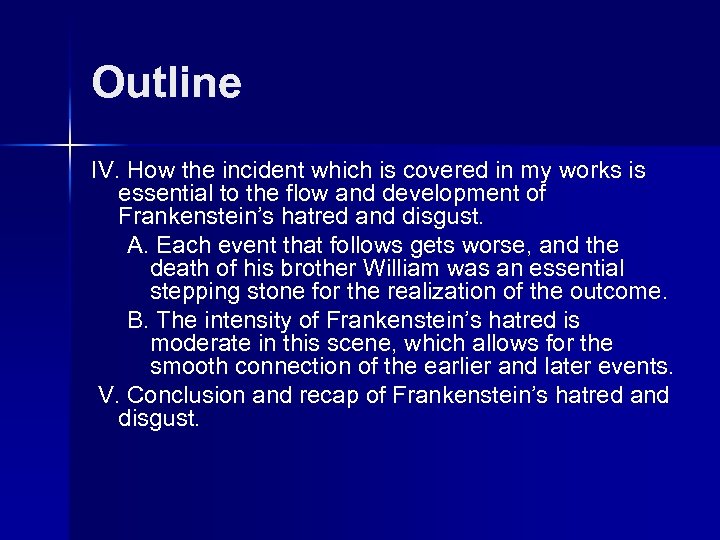 Outline

IV. How the incident which is covered in my works is essential to the flow and development of Frankenstein's hatred and disgust.

A. Each event that follows gets worse, and the death of his brother William was an essential stepping stone for the realization of the outcome.

B. The intensity of Frankenstein's hatred is moderate in this scene, which allows for the smooth connection of the earlier and later events.

V. Conclusion and recap of Frankenstein's hatred and disgust.